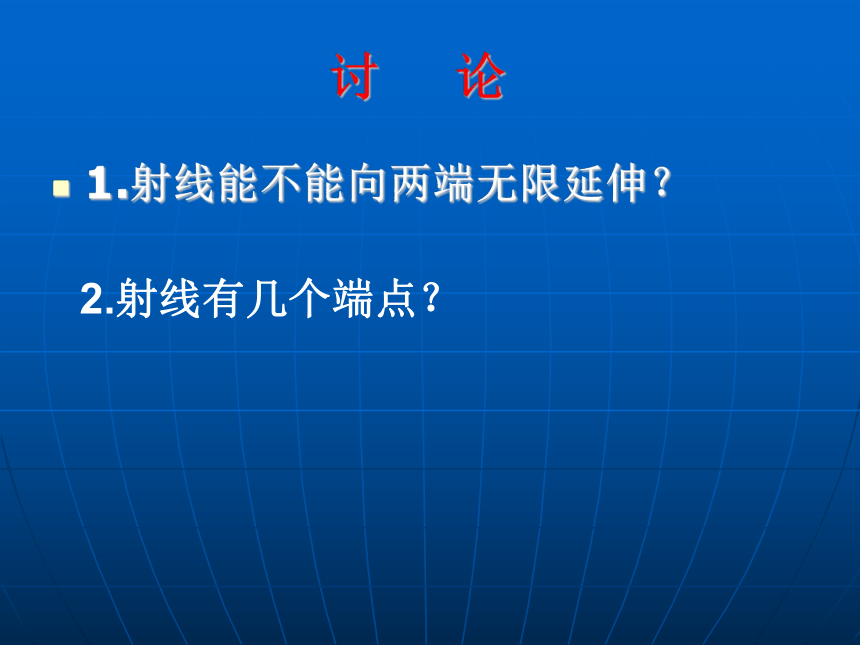 讨 论

1.射线能不能向两端无限延伸？

2.射线有几个端点？